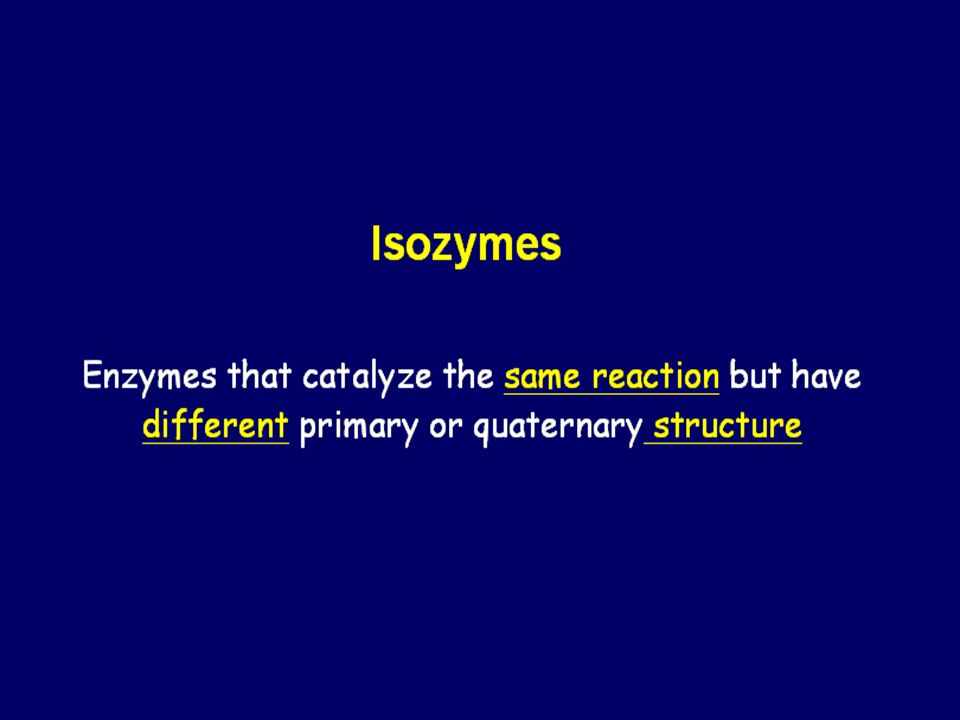 Isozymes

Enzymes that catalyze the same reaction but have different primary or quaternary structure